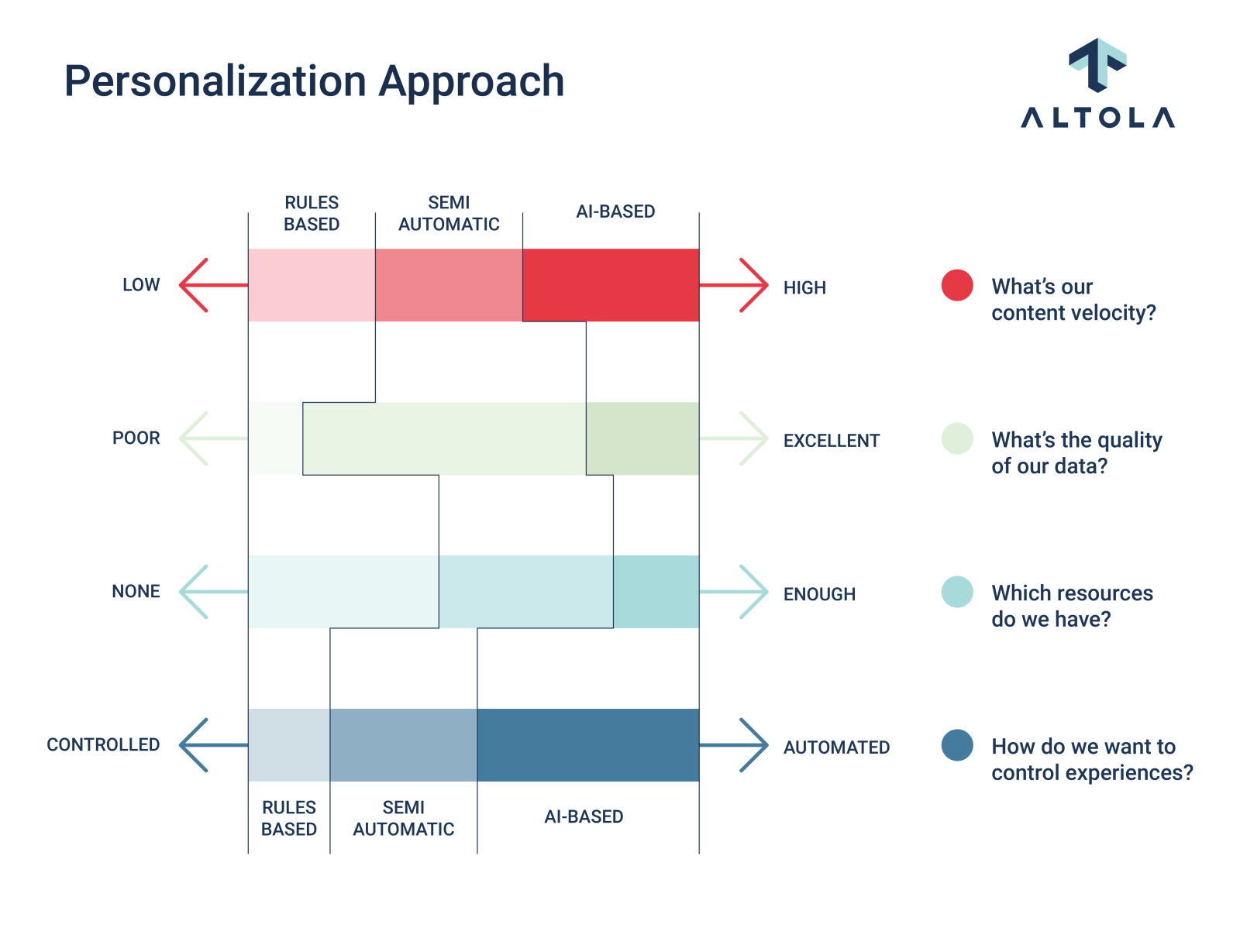 Personalization Approach

ALTOLA

RULES BASED

SEMI AUTOMATIC

AI-BASED

LOW

HIGH

What's our content velocity?

POOR

EXCELLENT

What's the quality of our data?

NONE

ENOUGH

Which resources do we have?

CONTROLLED

AUTOMATED

How do we want to control experiences?

RULES BASED

SEMI AUTOMATIC

AI-BASED